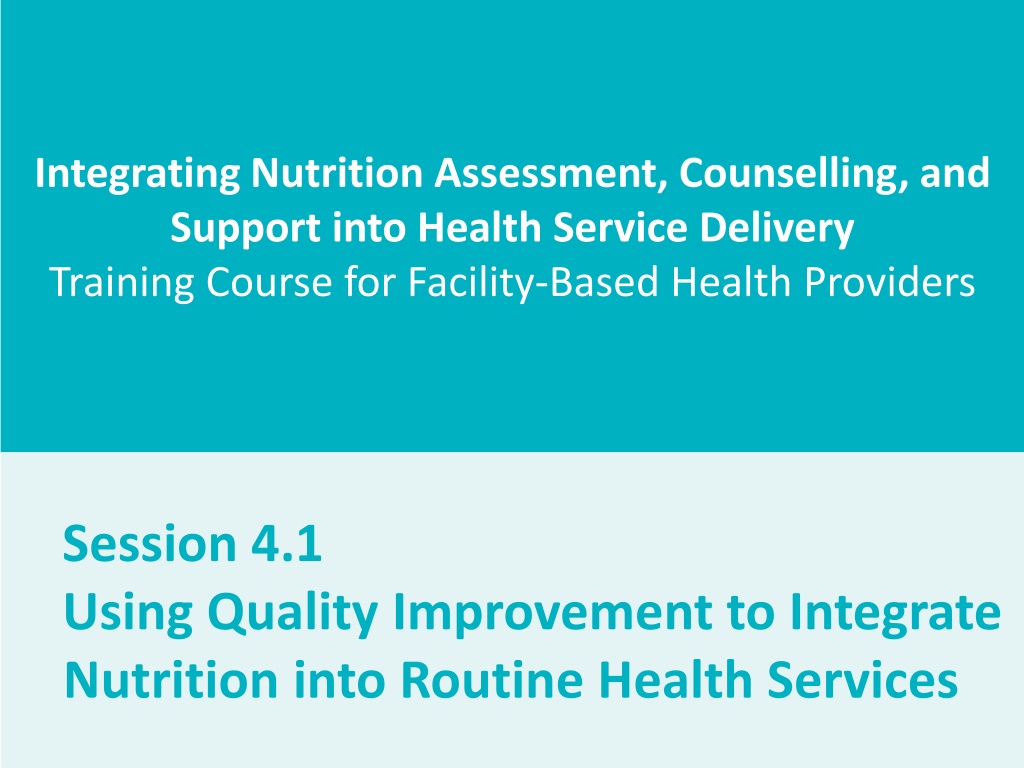 Integrating Nutrition Assessment, Counselling, and Support into Health Service Delivery
Training Course for Facility-Based Health Providers

Session 4.1
Using Quality Improvement to Integrate Nutrition into Routine Health Services